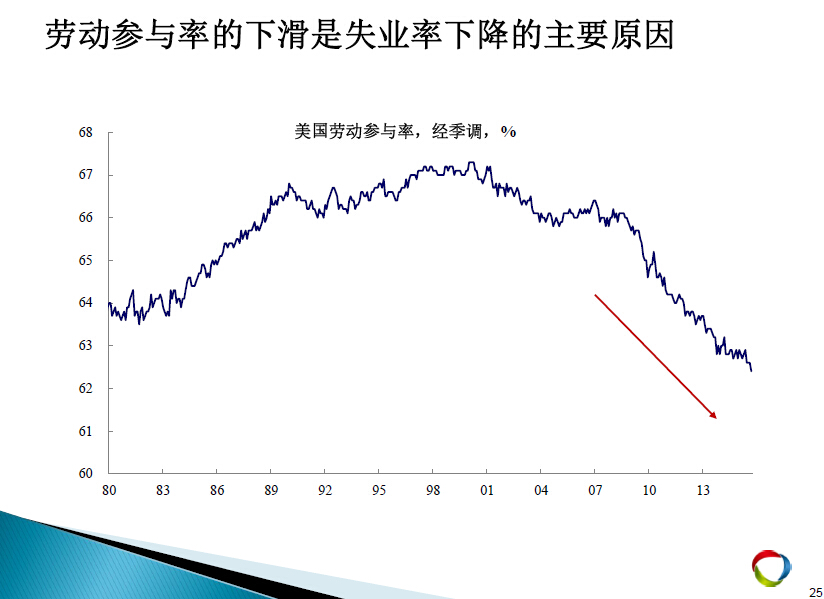 劳动参与率的下滑是失业率下降的主要原因

美国劳动参与率，经季调，%

68
67
66
65
64
63
62
61
60

80 83 86 89 92 95 98 01 04 07 10 13

25